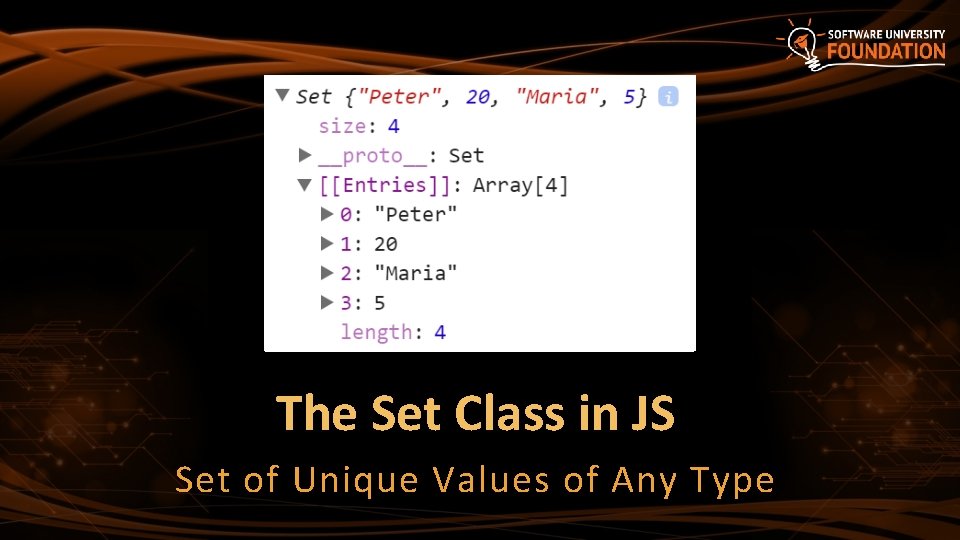 SOFTWARE UNIVERSITY
FOUNDATION

▼ Set {"Peter", 20, "Maria", 5} i
size: 4
▶ __proto__: Set
▼ [[Entries]]: Array[4]
▶ 0: "Peter"
▶ 1: 20
▶ 2: "Maria"
▶ 3: 5
length: 4

The Set Class in JS

Set of Unique Values of Any Type